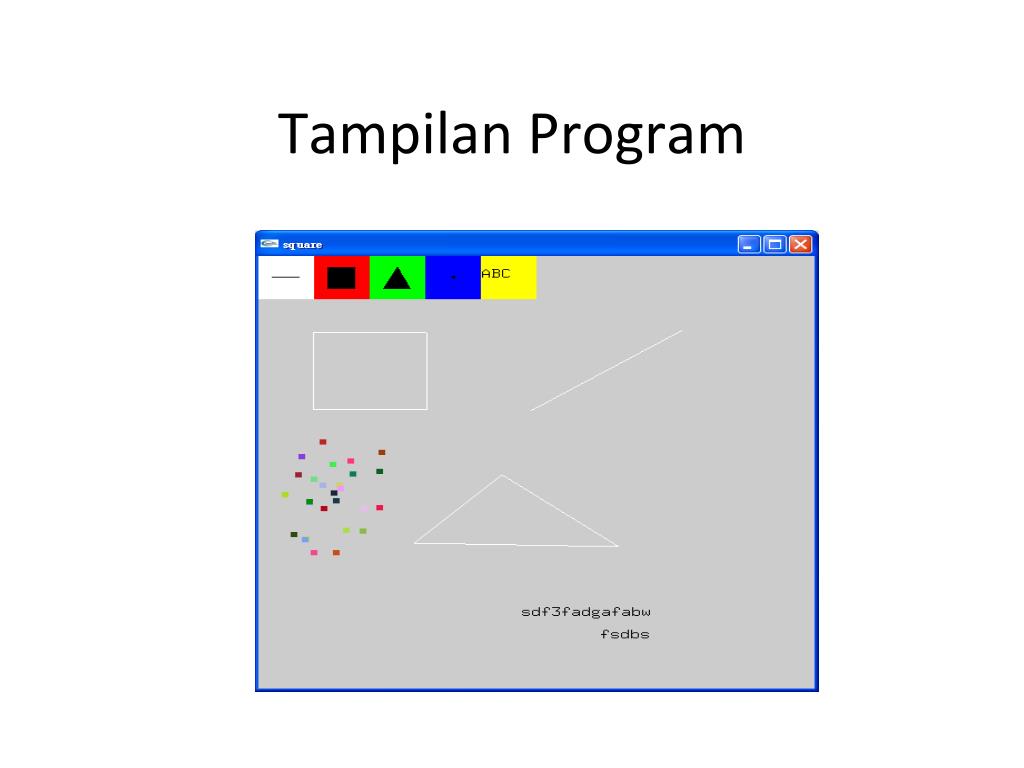 Tampilan Program

square

ABC

sdf3fadgafabw
fsdbs